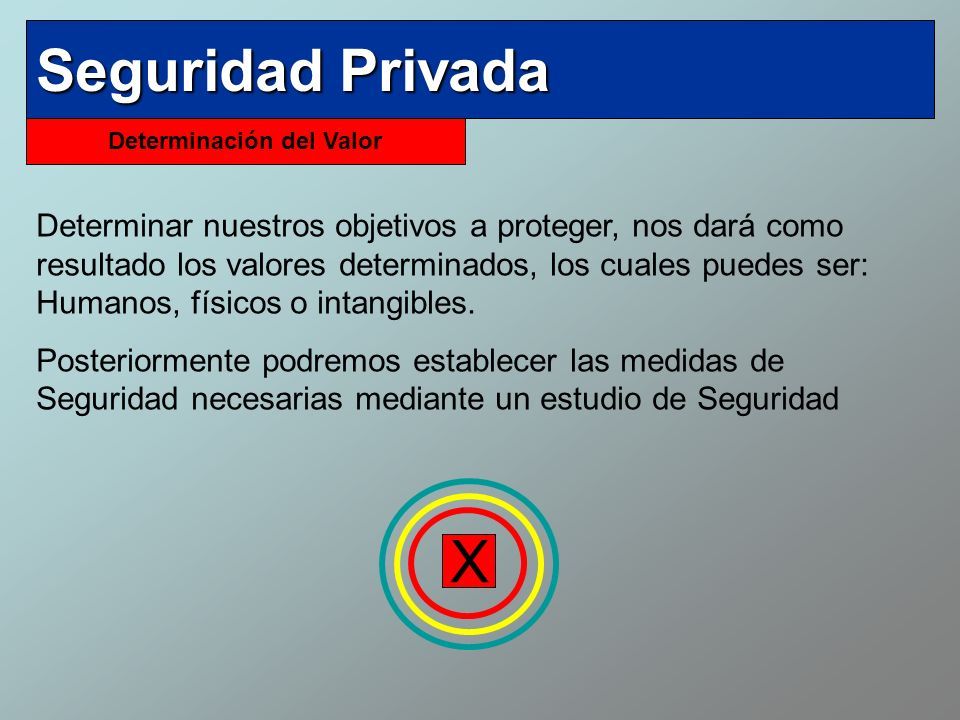 Seguridad Privada

Determinación del Valor

Determinar nuestros objetivos a proteger, nos dará como resultado los valores determinados, los cuales puedes ser: Humanos, físicos o intangibles.

Posteriormente podremos establecer las medidas de Seguridad necesarias mediante un estudio de Seguridad

X